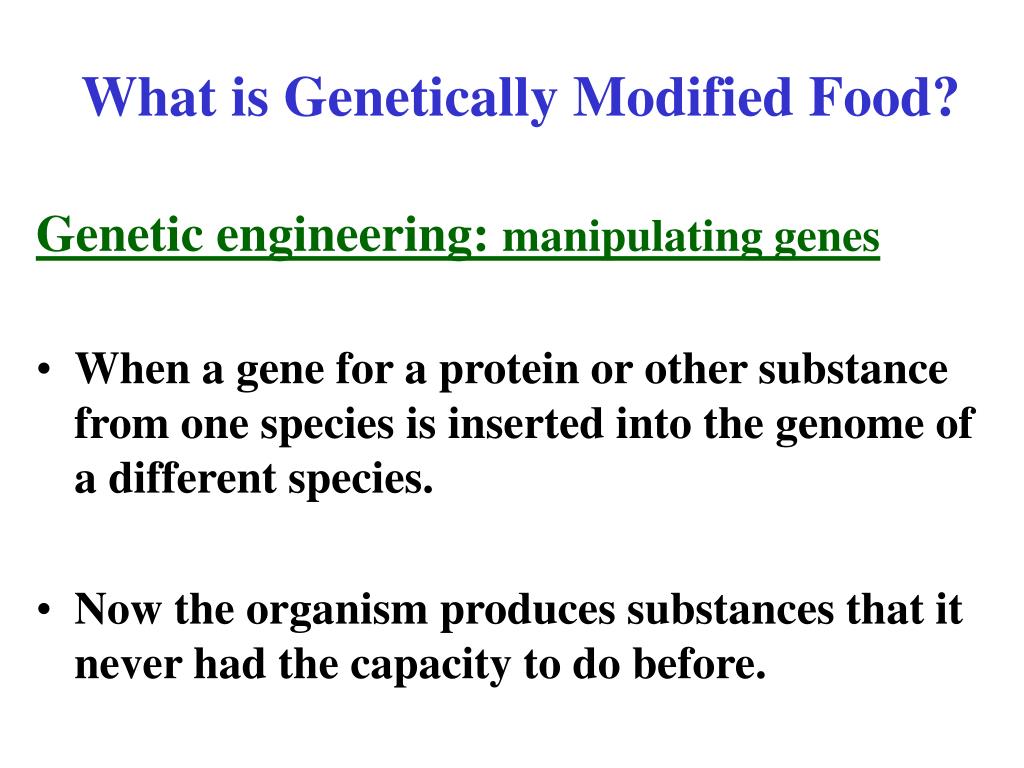 What is Genetically Modified Food?

Genetic engineering: manipulating genes

• When a gene for a protein or other substance from one species is inserted into the genome of a different species.

• Now the organism produces substances that it never had the capacity to do before.